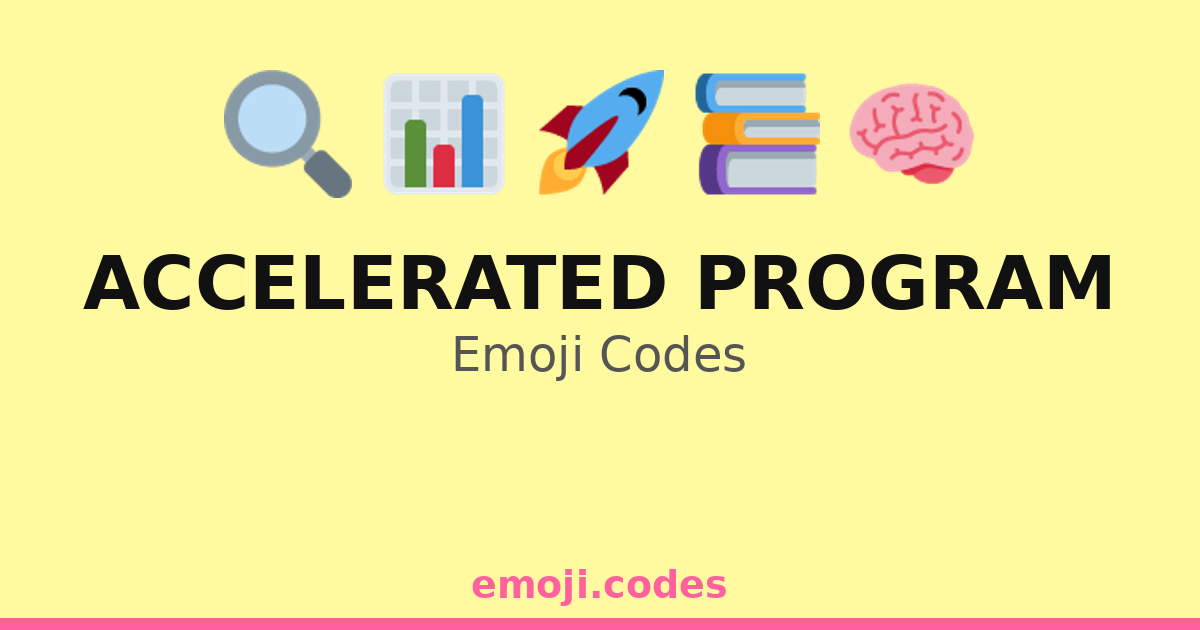 ACCELERATED PROGRAM

Emoji Codes

emoji.codes